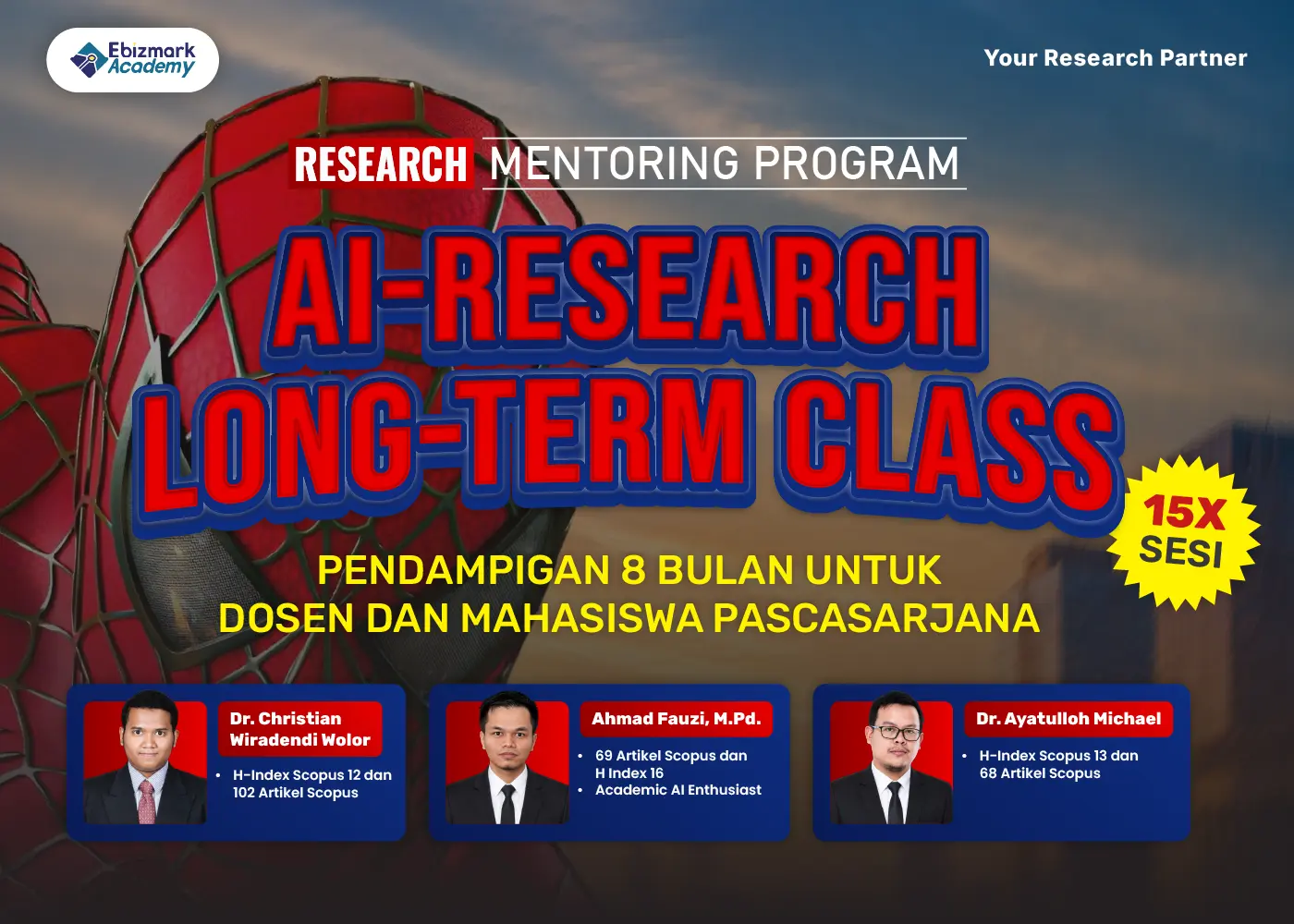 Ebizmark Academy

Your Research Partner

RESEARCH MENTORING PROGRAM

AI-RESEARCH LONG-TERM CLASS

15X SESI

PENDAMPIGAN 8 BULAN UNTUK DOSEN DAN MAHASISWA PASCASARJANA

Dr. Christian Wiradendi Wolor
• H-Index Scopus 12 dan 102 Artikel Scopus

Ahmad Fauzi, M.Pd.
• 69 Artikel Scopus dan H Index 16
• Academic AI Enthusiast

Dr. Ayatulloh Michael
• H-Index Scopus 13 dan 68 Artikel Scopus